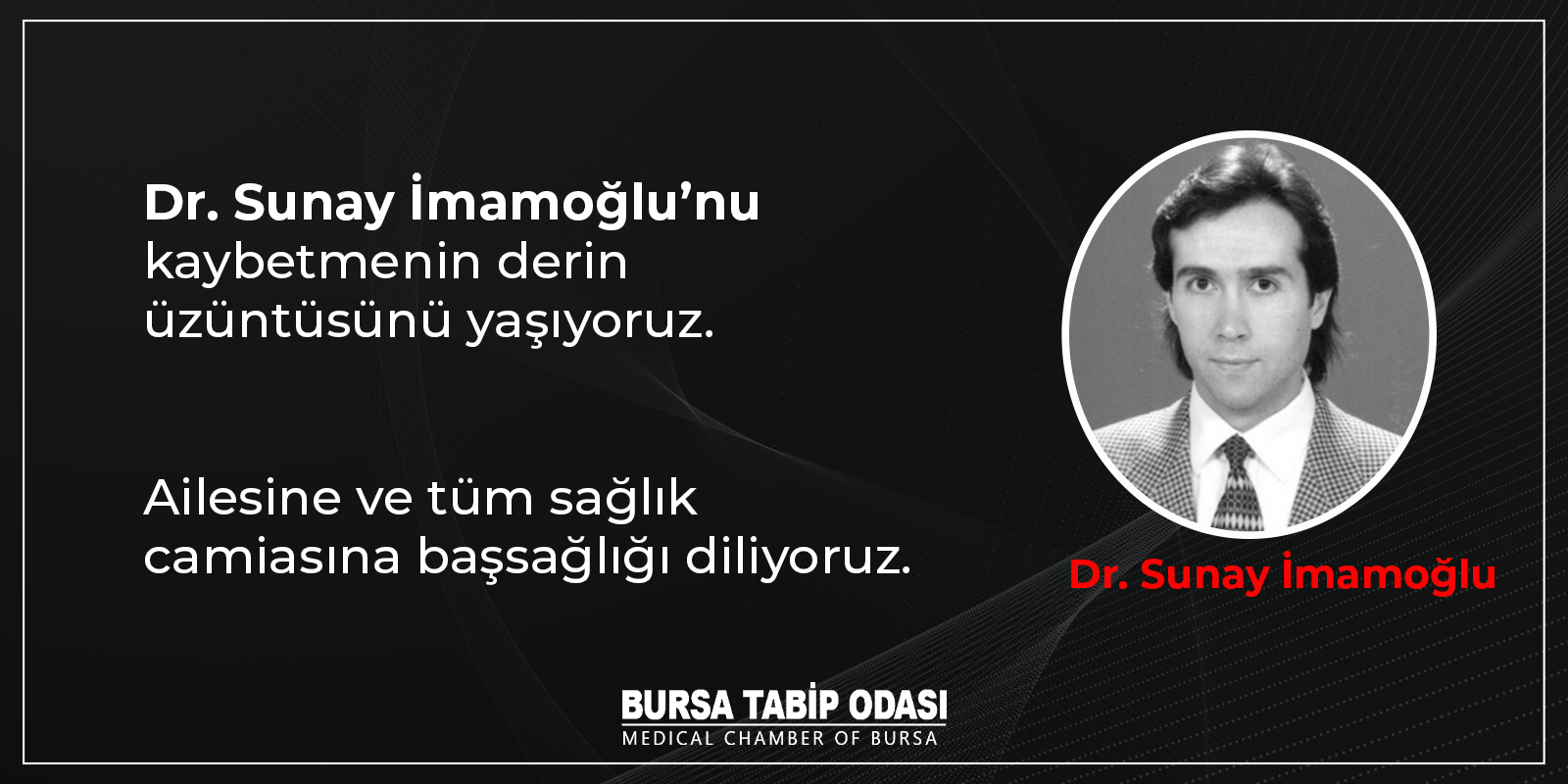 Dr. Sunay İmamoğlu'nu kaybetmenin derin üzüntüsünü yaşıyoruz.

Ailesine ve tüm sağlık camiasına başsağlığı diliyoruz.

Dr. Sunay İmamoğlu

BURSA TABİP ODASI
MEDICAL CHAMBER OF BURSA